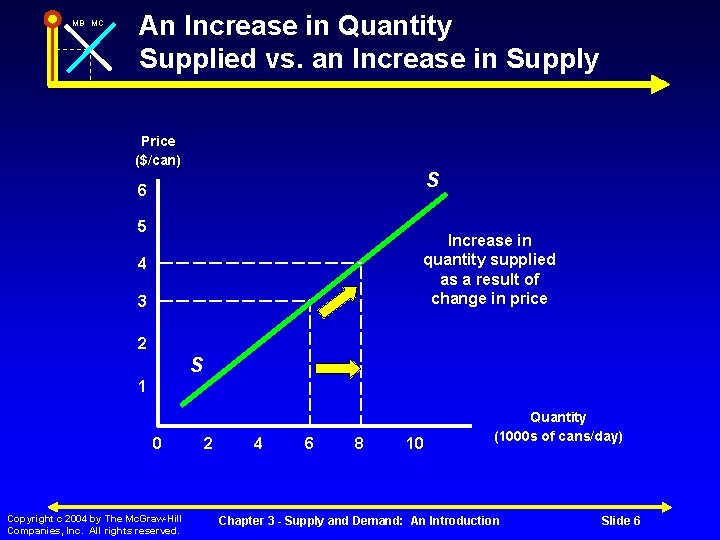 MB MC

An Increase in Quantity Supplied vs. an Increase in Supply

Price ($/can)

6
5
4
3
2
1

S

S

Increase in quantity supplied as a result of change in price

0 2 4 6 8 10

Quantity (1000s of cans/day)

Copyright c 2004 by The McGraw-Hill Companies, Inc. All rights reserved.

Chapter 3 - Supply and Demand: An Introduction

Slide 6